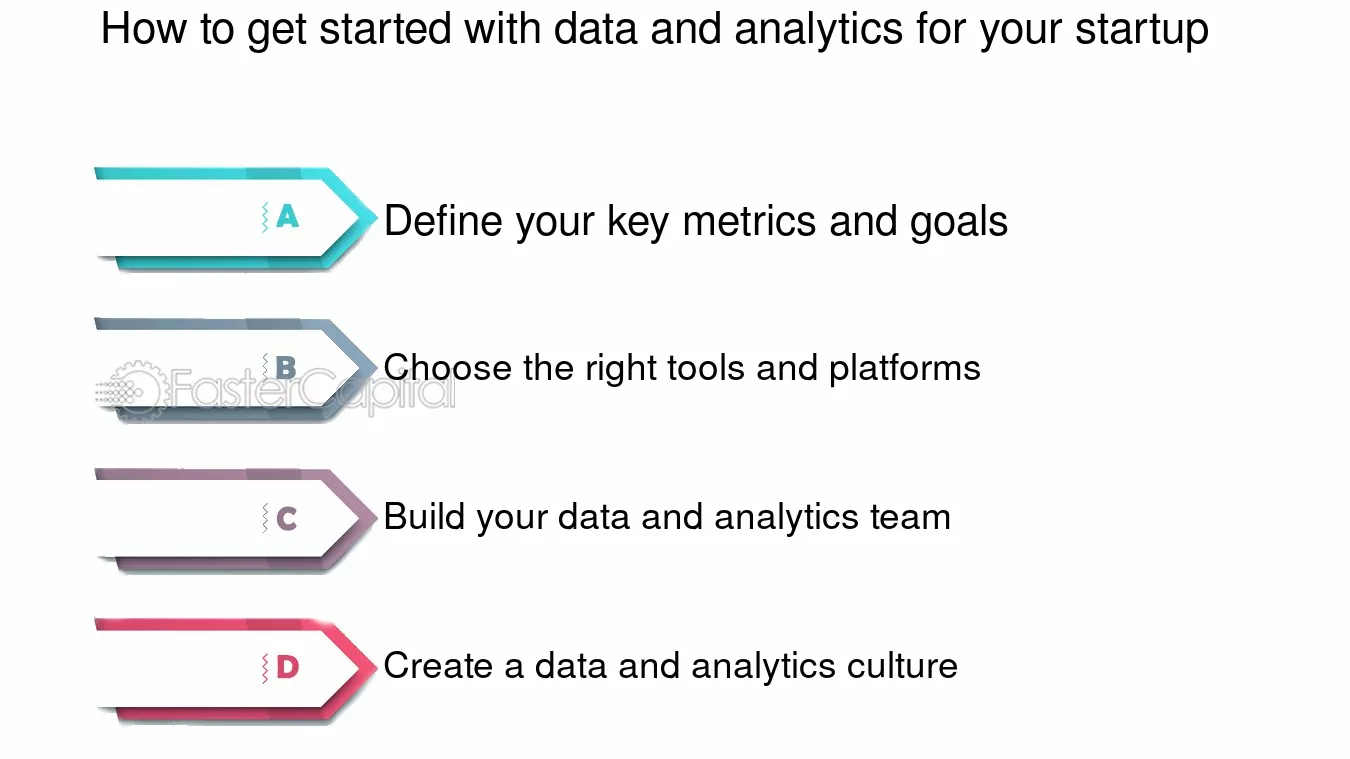 How to get started with data and analytics for your startup

A Define your key metrics and goals

B Choose the right tools and platforms

FasterCapital

C Build your data and analytics team

D Create a data and analytics culture